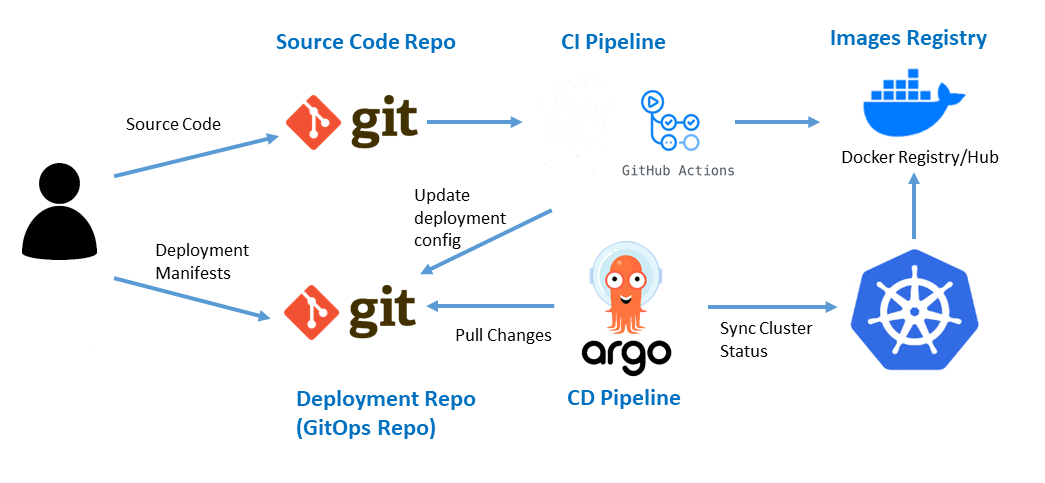 Source Code Repo

CI Pipeline

Images Registry

Source Code

git

GitHub Actions

Docker Registry/Hub

Update deployment config

Deployment Manifests

git

Pull Changes

argo

Sync Cluster Status

Deployment Repo (GitOps Repo)

CD Pipeline